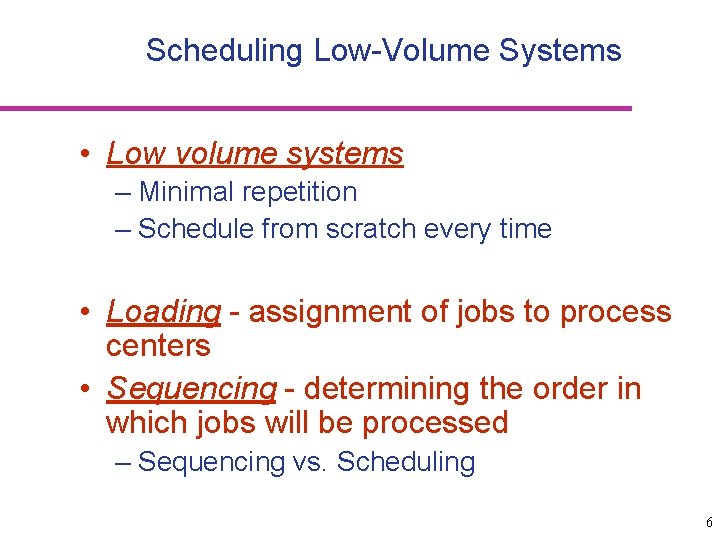 Scheduling Low-Volume Systems

• Low volume systems
– Minimal repetition
– Schedule from scratch every time

• Loading - assignment of jobs to process centers
• Sequencing - determining the order in which jobs will be processed
– Sequencing vs. Scheduling

6